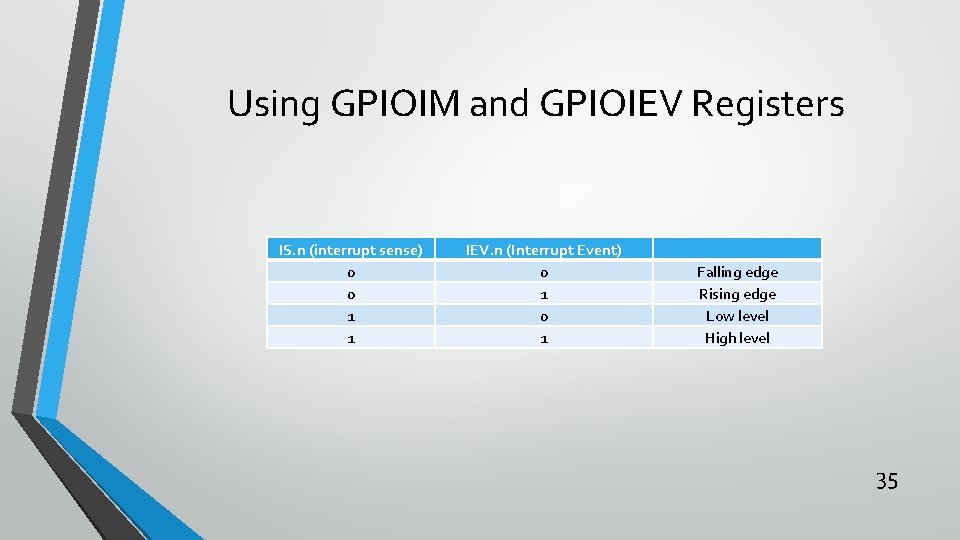 Using GPIOIM and GPIOIEV Registers

| IS.n (interrupt sense) | IEV.n (Interrupt Event) | |
|---|---|---|
| 0 | 0 | Falling edge |
| 0 | 1 | Rising edge |
| 1 | 0 | Low level |
| 1 | 1 | High level |

35